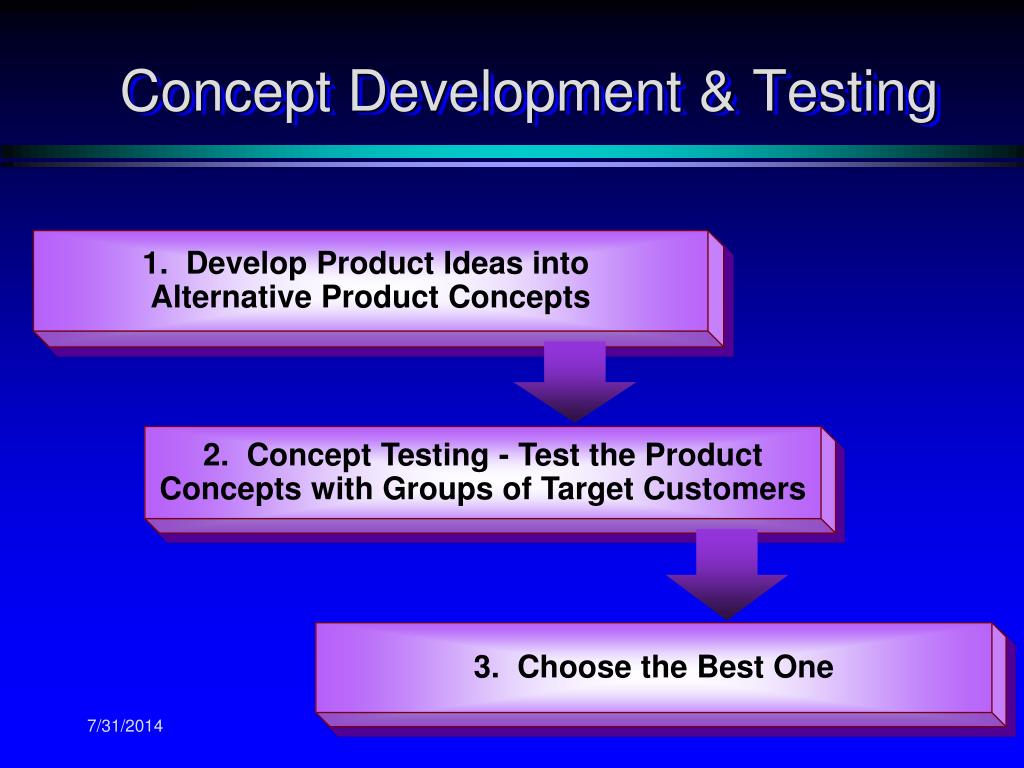 Concept Development & Testing

1. Develop Product Ideas into Alternative Product Concepts

2. Concept Testing - Test the Product Concepts with Groups of Target Customers

3. Choose the Best One

7/31/2014